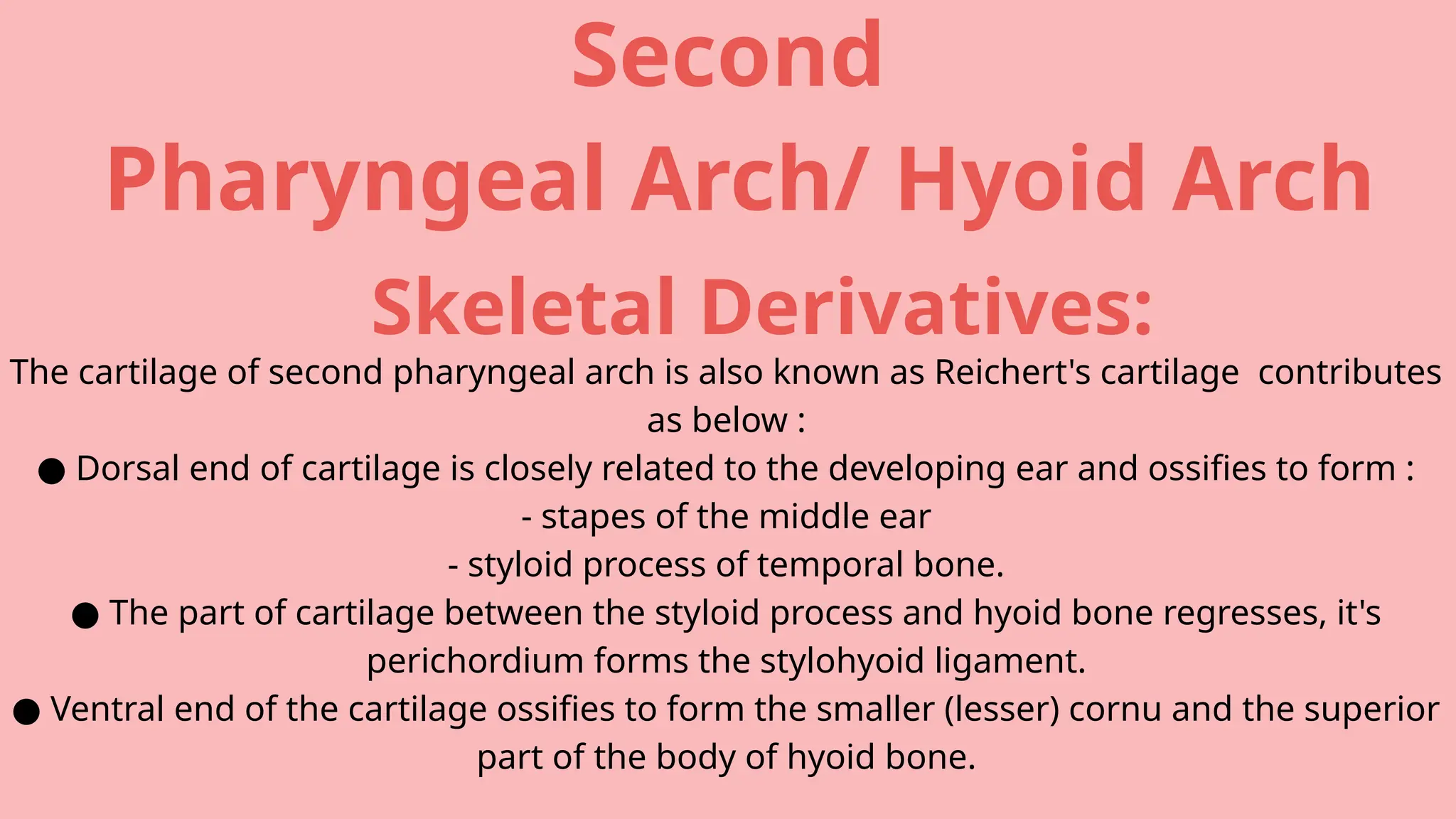 Second
Pharyngeal Arch/ Hyoid Arch
Skeletal Derivatives:

The cartilage of second pharyngeal arch is also known as Reichert's cartilage contributes as below :

● Dorsal end of cartilage is closely related to the developing ear and ossifies to form :
- stapes of the middle ear
- styloid process of temporal bone.

● The part of cartilage between the styloid process and hyoid bone regresses, it's perichordium forms the stylohyoid ligament.

● Ventral end of the cartilage ossifies to form the smaller (lesser) cornu and the superior part of the body of hyoid bone.